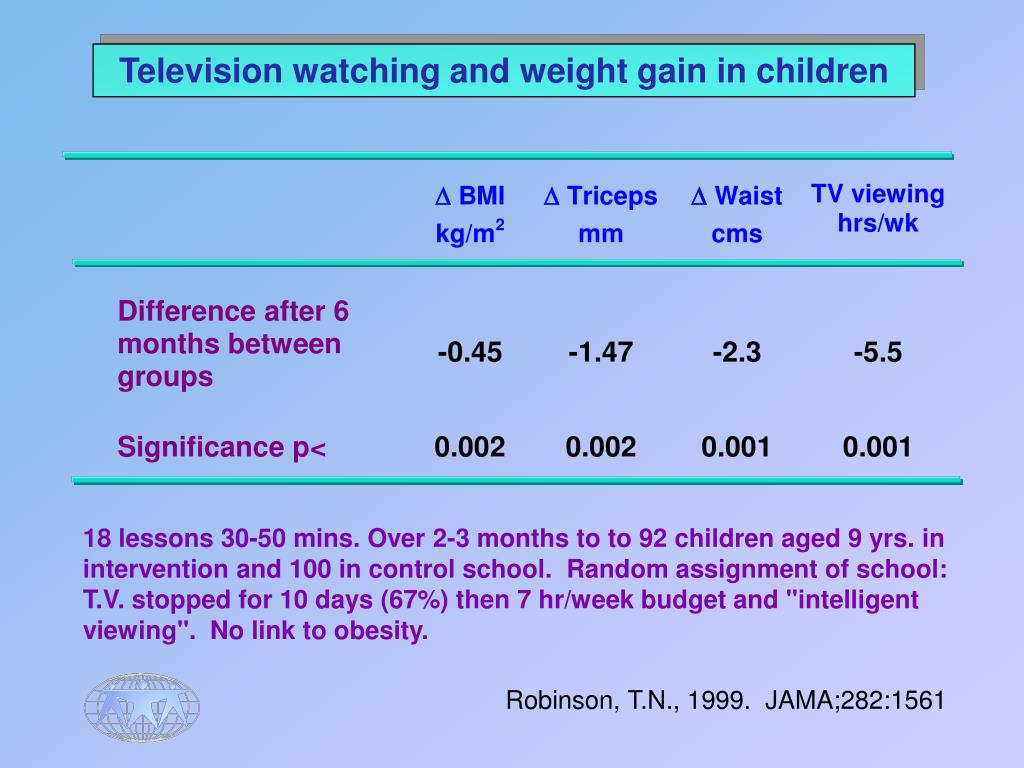 Television watching and weight gain in children

| | $\Delta$ BMI kg/m$^2$ | $\Delta$ Triceps mm | $\Delta$ Waist cms | TV viewing hrs/wk |
|---|---|---|---|---|
| Difference after 6 months between groups | -0.45 | -1.47 | -2.3 | -5.5 |
| Significance p< | 0.002 | 0.002 | 0.001 | 0.001 |

18 lessons 30-50 mins. Over 2-3 months to to 92 children aged 9 yrs. in intervention and 100 in control school. Random assignment of school: T.V. stopped for 10 days (67%) then 7 hr/week budget and "intelligent viewing". No link to obesity.

Robinson, T.N., 1999. JAMA;282:1561